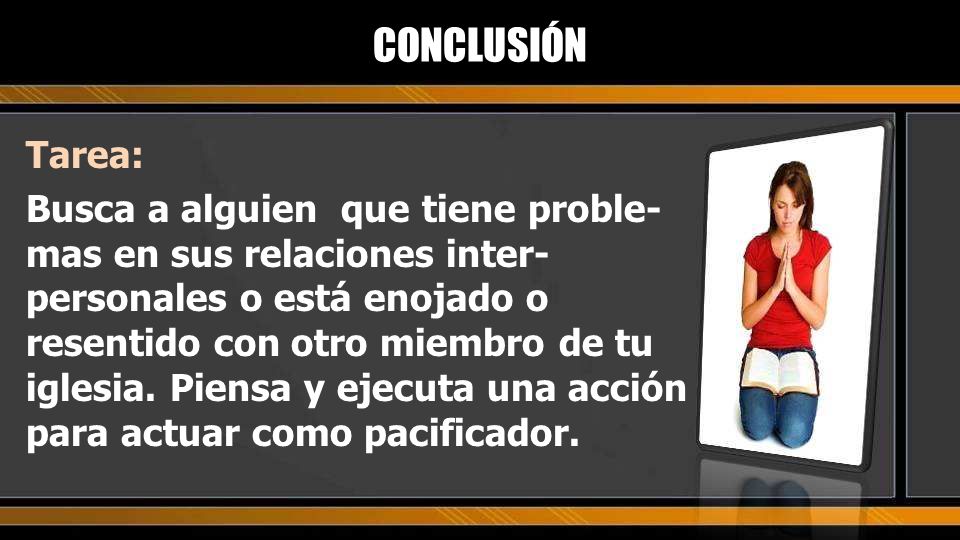 CONCLUSIÓN

Tarea:

Busca a alguien que tiene problemas en sus relaciones interpersonales o está enojado o resentido con otro miembro de tu iglesia. Piensa y ejecuta una acción para actuar como pacificador.